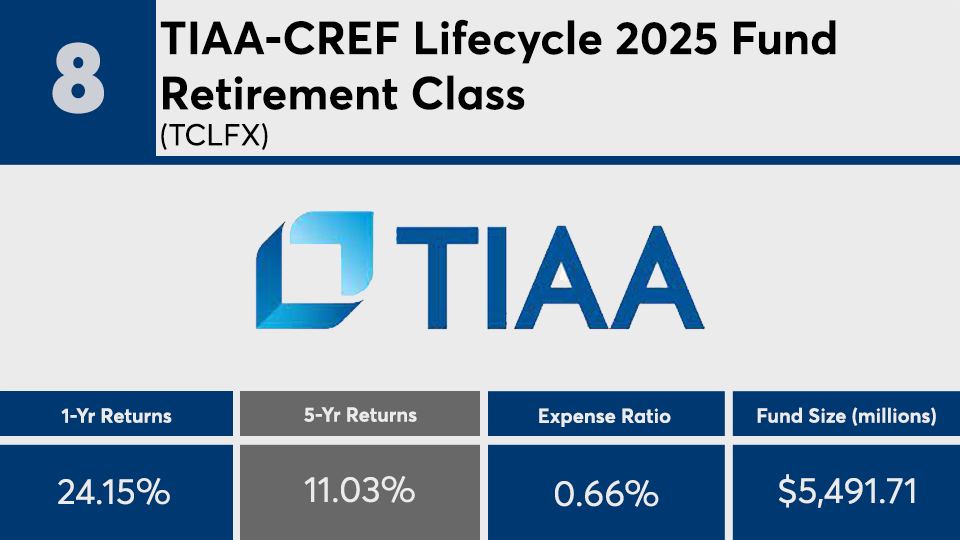 8

TIAA-CREF Lifecycle 2025 Fund Retirement Class
(TCLFX)

TIAA

| 1-Yr Returns | 5-Yr Returns | Expense Ratio | Fund Size (millions) |
|---|---|---|---|
| 24.15% | 11.03% | 0.66% | $5,491.71 |